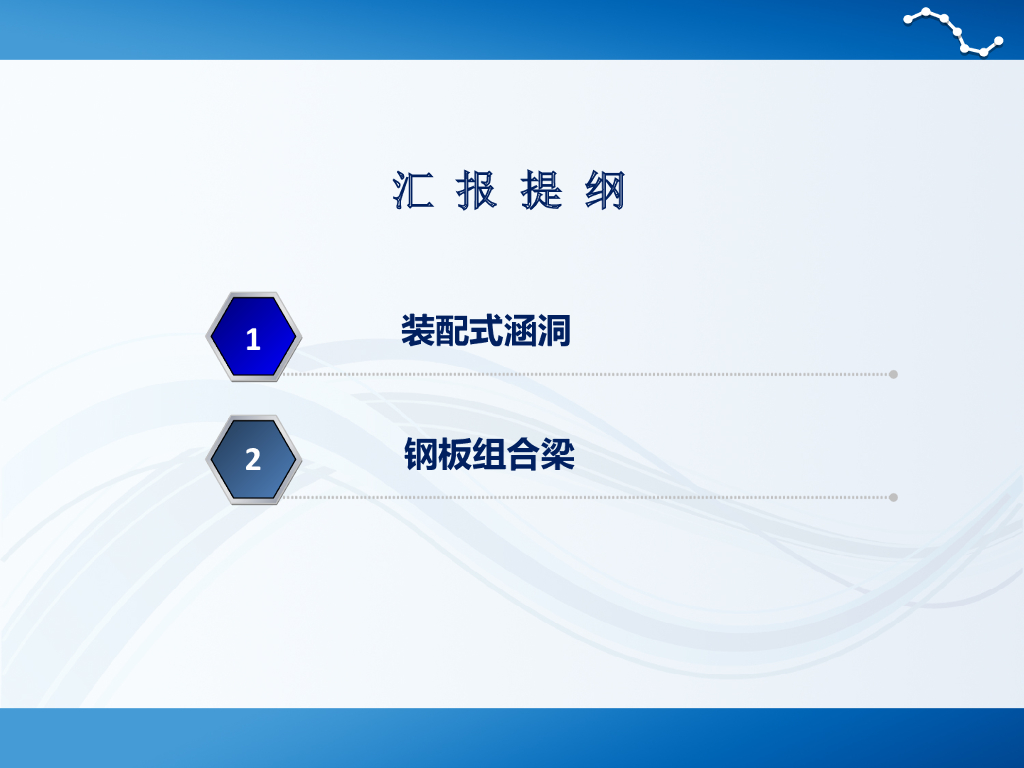 汇 报 提 纲

1

装配式涵洞

2

钢板组合梁